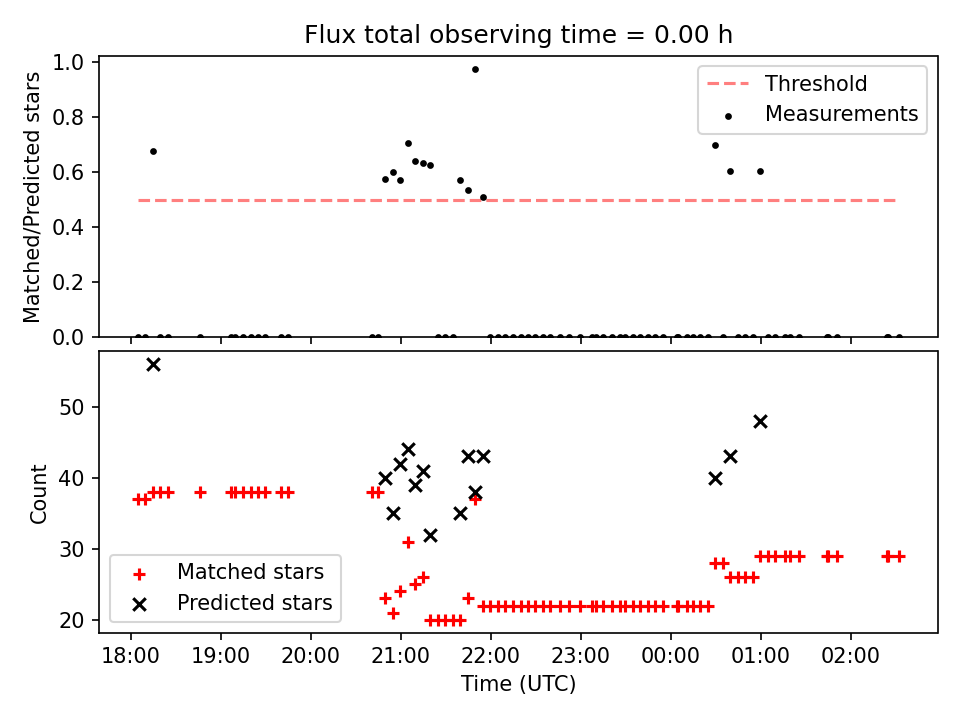 Flux total observing time = 0.00 h

Matched/Predicted stars

1.0
0.8
0.6
0.4
0.2
0.0

Threshold
Measurements

Count

50
40
30
20

Matched stars
Predicted stars

18:00 19:00 20:00 21:00 22:00 23:00 00:00 01:00 02:00

Time (UTC)